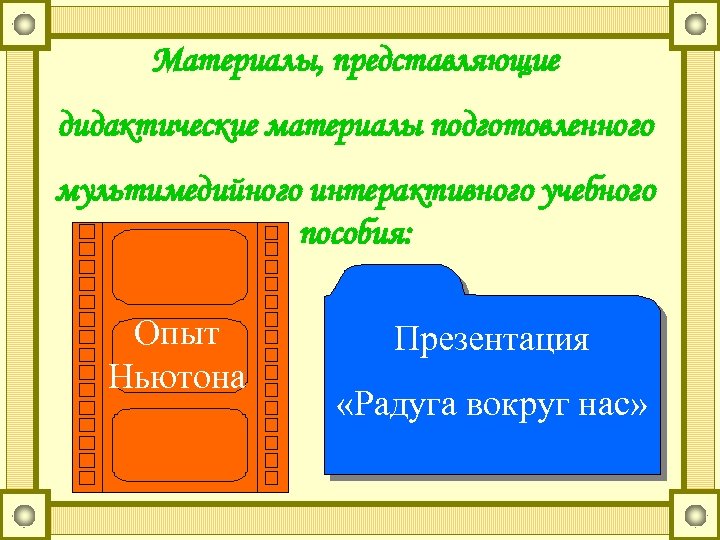 Материалы, представляющие дидактические материалы подготовленного мультимедийного интерактивного учебного пособия:

Опыт Ньютона

Презентация «Радуга вокруг нас»